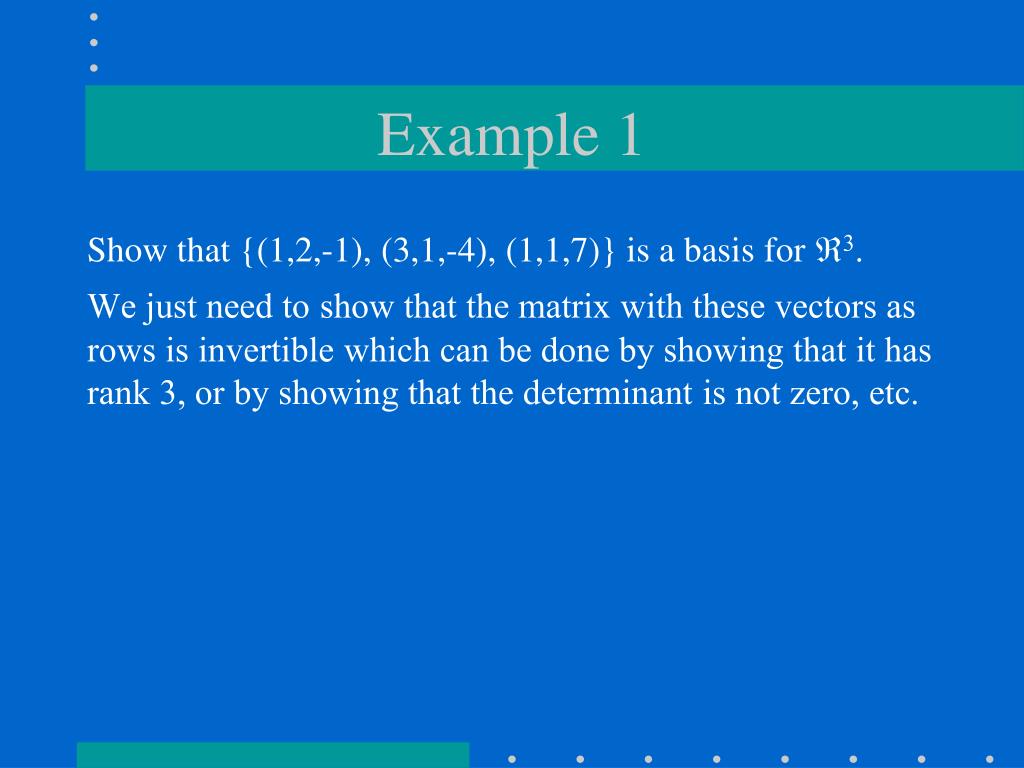 Example 1

Show that {(1,2,-1), (3,1,-4), (1,1,7)} is a basis for $\Re^3$.

We just need to show that the matrix with these vectors as rows is invertible which can be done by showing that it has rank 3, or by showing that the determinant is not zero, etc.